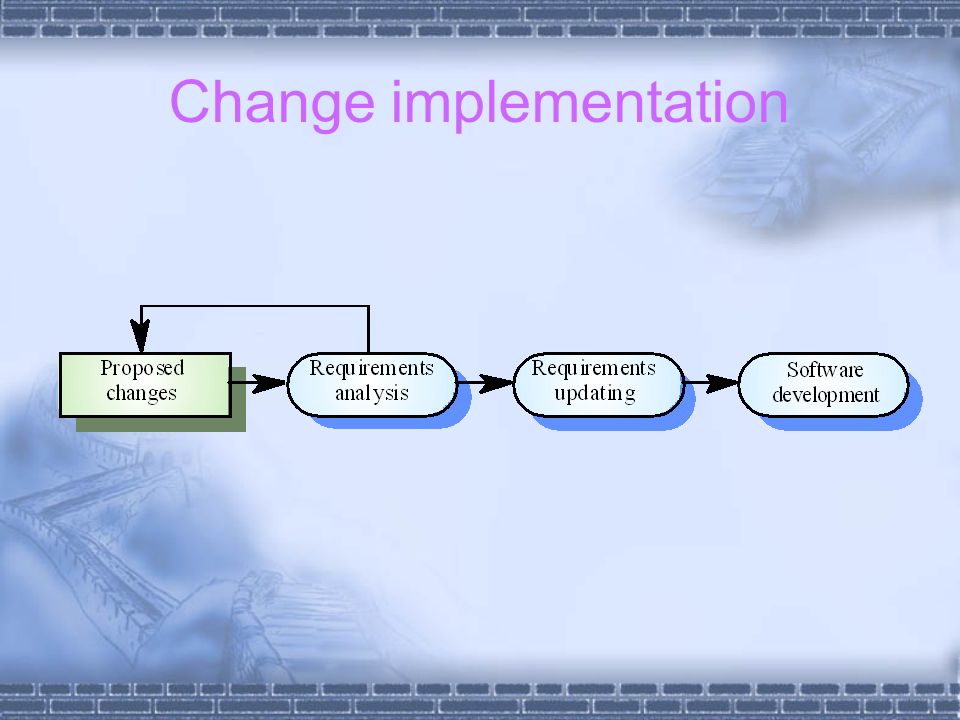 Change implementation

Proposed changes

Requirements analysis

Requirements updating

Software development